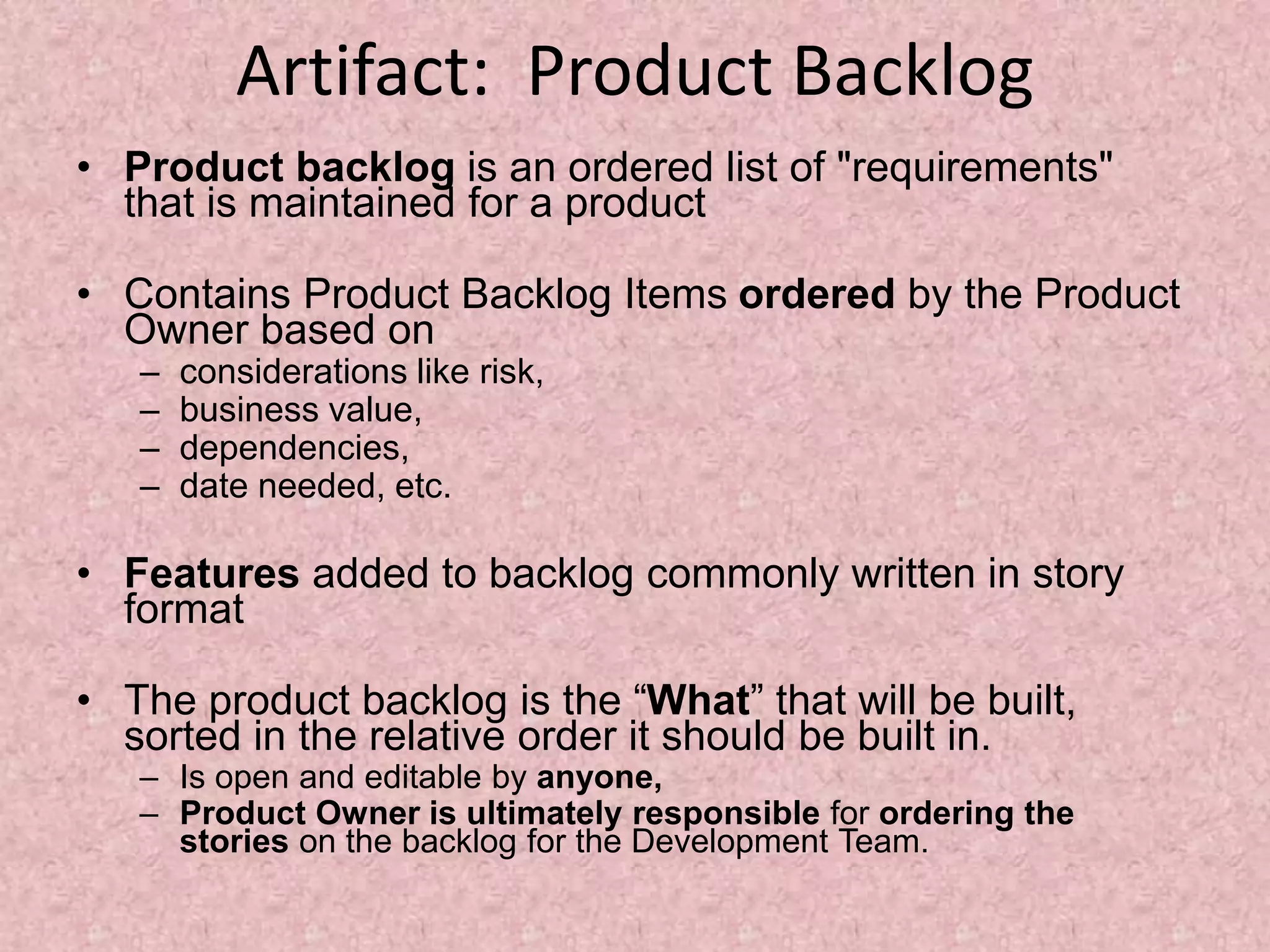 Artifact: Product Backlog

• Product backlog is an ordered list of "requirements" that is maintained for a product

• Contains Product Backlog Items ordered by the Product Owner based on
– considerations like risk,
– business value,
– dependencies,
– date needed, etc.

• Features added to backlog commonly written in story format

• The product backlog is the “What” that will be built, sorted in the relative order it should be built in.
– Is open and editable by anyone,
– Product Owner is ultimately responsible for ordering the stories on the backlog for the Development Team.